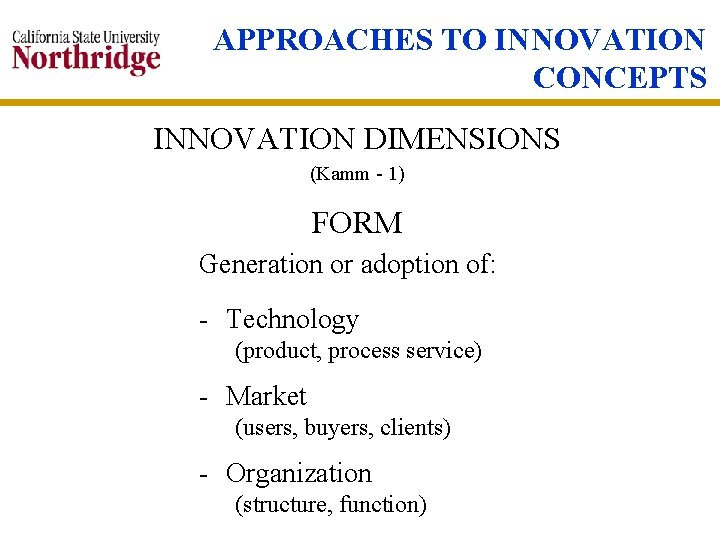 California State University
Northridge

APPROACHES TO INNOVATION CONCEPTS

INNOVATION DIMENSIONS
(Kamm - 1)

FORM

Generation or adoption of:

- Technology
(product, process service)

- Market
(users, buyers, clients)

- Organization
(structure, function)